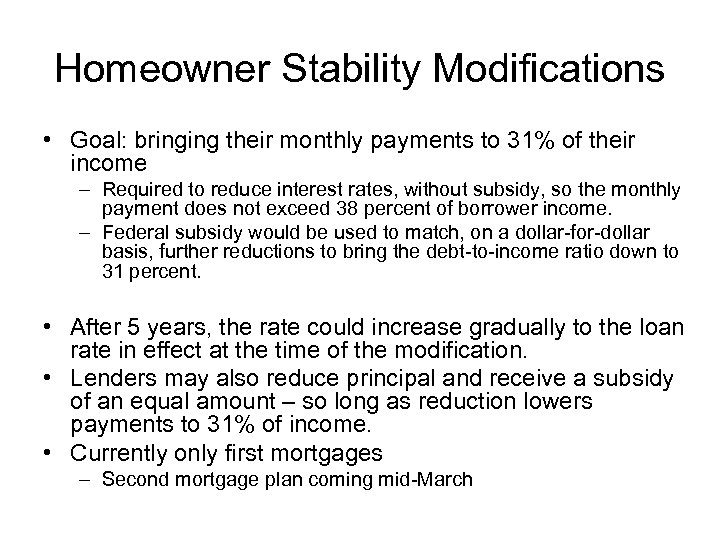 Homeowner Stability Modifications

• Goal: bringing their monthly payments to 31% of their income
– Required to reduce interest rates, without subsidy, so the monthly payment does not exceed 38 percent of borrower income.
– Federal subsidy would be used to match, on a dollar-for-dollar basis, further reductions to bring the debt-to-income ratio down to 31 percent.

• After 5 years, the rate could increase gradually to the loan rate in effect at the time of the modification.
• Lenders may also reduce principal and receive a subsidy of an equal amount – so long as reduction lowers payments to 31% of income.
• Currently only first mortgages
– Second mortgage plan coming mid-March